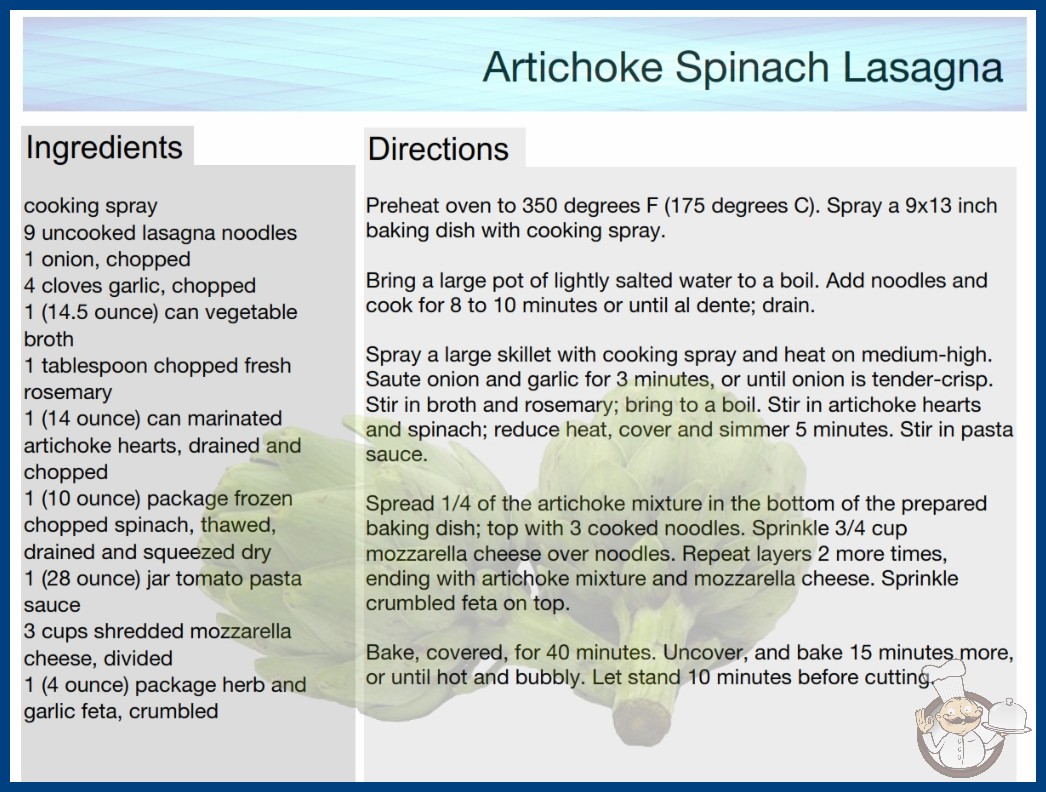 Artichoke Spinach Lasagna

Ingredients

cooking spray
9 uncooked lasagna noodles
1 onion, chopped
4 cloves garlic, chopped
1 (14.5 ounce) can vegetable broth
1 tablespoon chopped fresh rosemary
1 (14 ounce) can marinated artichoke hearts, drained and chopped
1 (10 ounce) package frozen chopped spinach, thawed, drained and squeezed dry
1 (28 ounce) jar tomato pasta sauce
3 cups shredded mozzarella cheese, divided
1 (4 ounce) package herb and garlic feta, crumbled

Directions

Preheat oven to 350 degrees F (175 degrees C). Spray a 9x13 inch baking dish with cooking spray.

Bring a large pot of lightly salted water to a boil. Add noodles and cook for 8 to 10 minutes or until al dente; drain.

Spray a large skillet with cooking spray and heat on medium-high. Saute onion and garlic for 3 minutes, or until onion is tender-crisp. Stir in broth and rosemary; bring to a boil. Stir in artichoke hearts and spinach; reduce heat, cover and simmer 5 minutes. Stir in pasta sauce.

Spread 1/4 of the artichoke mixture in the bottom of the prepared baking dish; top with 3 cooked noodles. Sprinkle 3/4 cup mozzarella cheese over noodles. Repeat layers 2 more times, ending with artichoke mixture and mozzarella cheese. Sprinkle crumbled feta on top.

Bake, covered, for 40 minutes. Uncover, and bake 15 minutes more, or until hot and bubbly. Let stand 10 minutes before cutting.